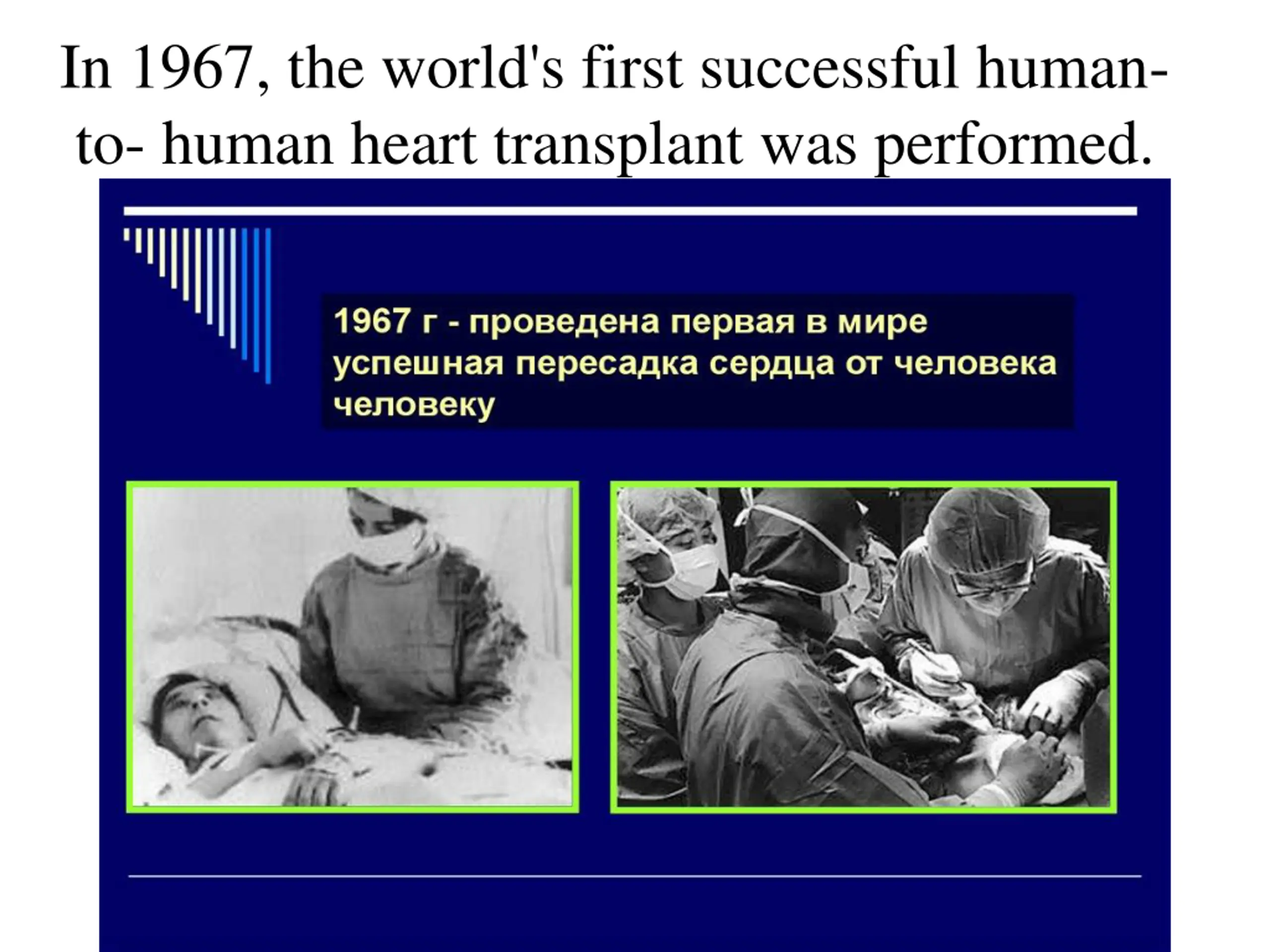 In 1967, the world's first successful human-to- human heart transplant was performed.

1967 г - проведена первая в мире успешная пересадка сердца от человека человеку